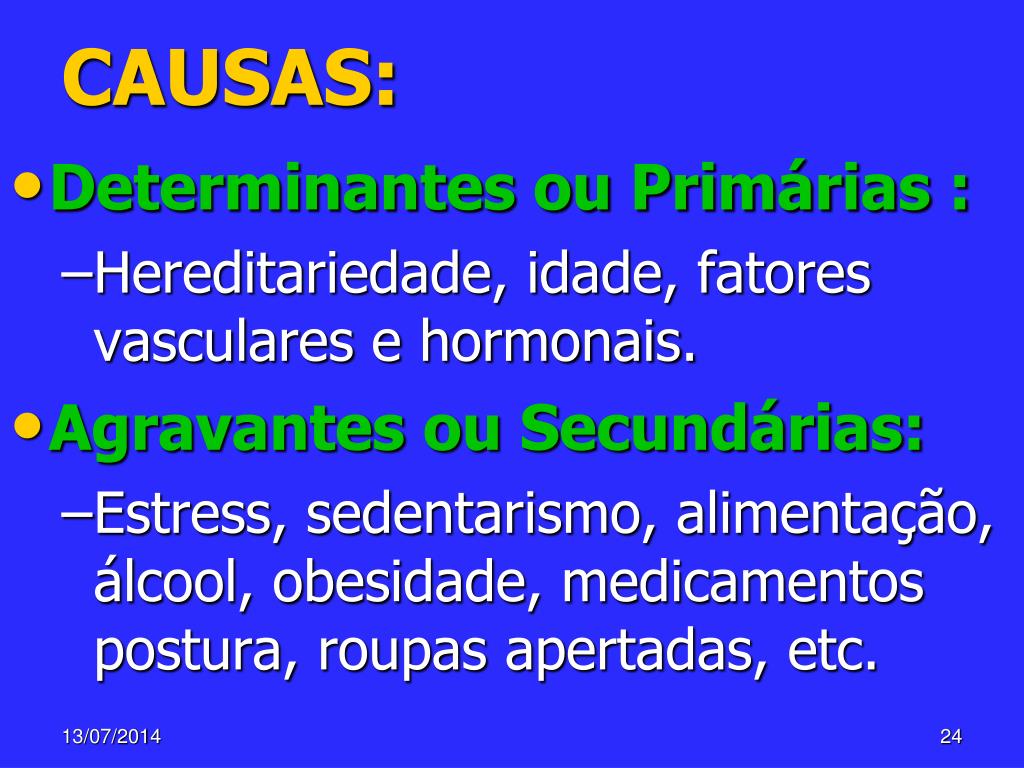 CAUSAS:

• Determinantes ou Primárias :

– Hereditariedade, idade, fatores vasculares e hormonais.

• Agravantes ou Secundárias:

– Estress, sedentarismo, alimentação, álcool, obesidade, medicamentos postura, roupas apertadas, etc.

13/07/2014

24